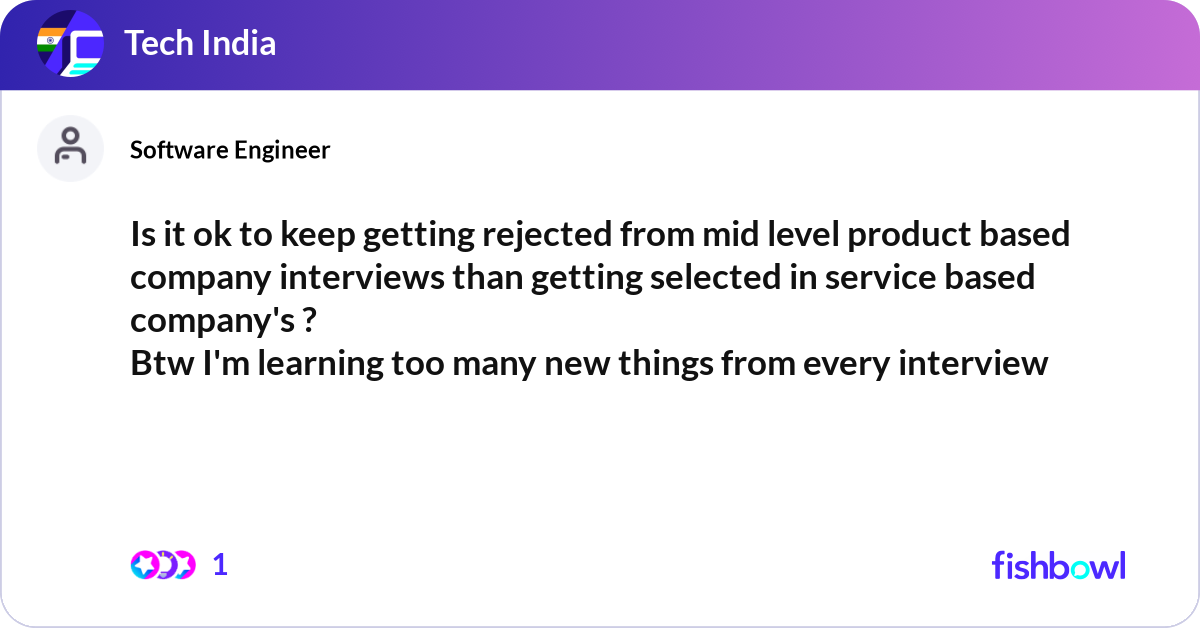 Tech India

Software Engineer

Is it ok to keep getting rejected from mid level product based company interviews than getting selected in service based company's ?
Btw I'm learning too many new things from every interview

1

fishbowl